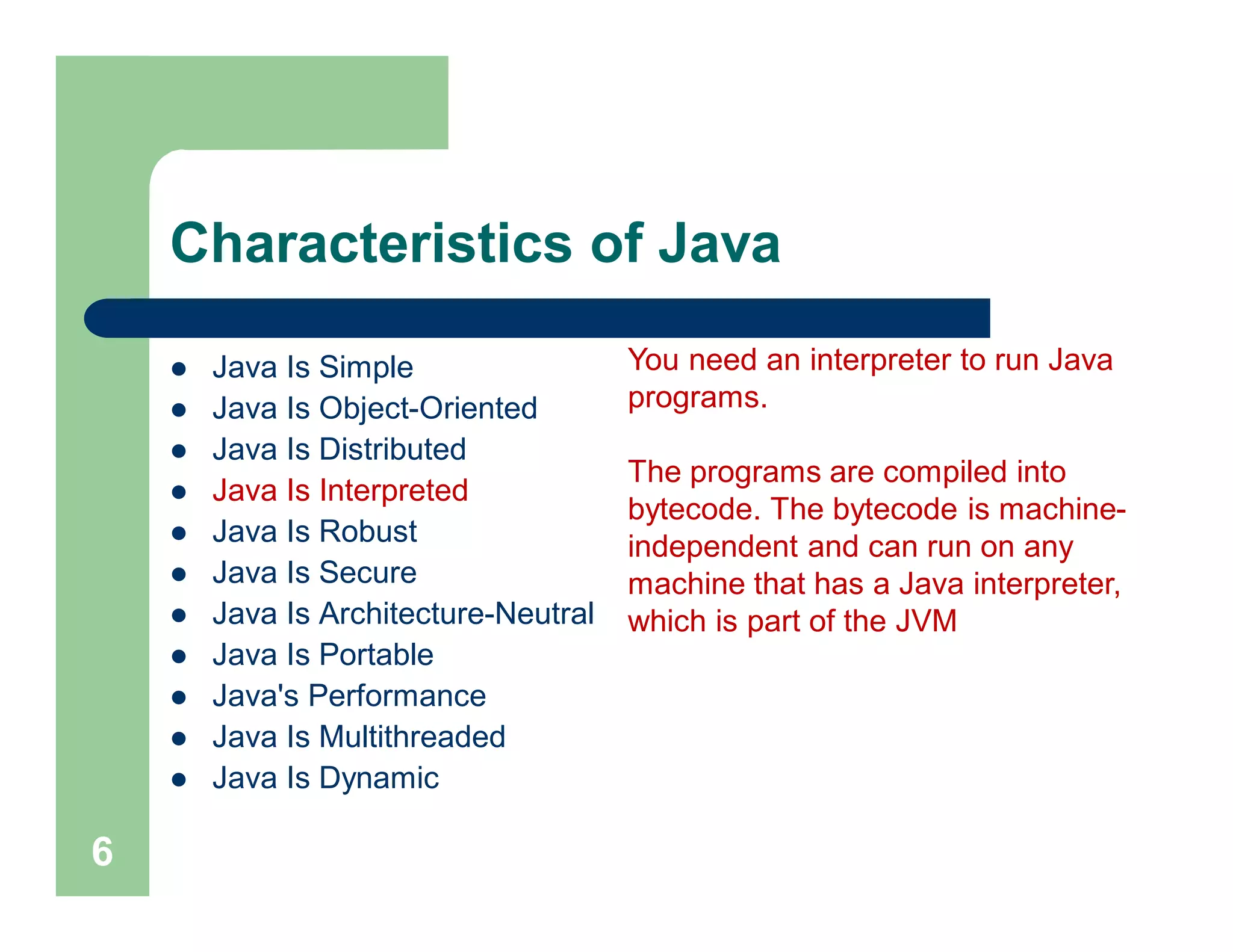 Characteristics of Java

- Java Is Simple
- Java Is Object-Oriented
- Java Is Distributed
- Java Is Interpreted
- Java Is Robust
- Java Is Secure
- Java Is Architecture-Neutral
- Java Is Portable
- Java's Performance
- Java Is Multithreaded
- Java Is Dynamic

You need an interpreter to run Java programs.

The programs are compiled into bytecode. The bytecode is machine-independent and can run on any machine that has a Java interpreter, which is part of the JVM

6